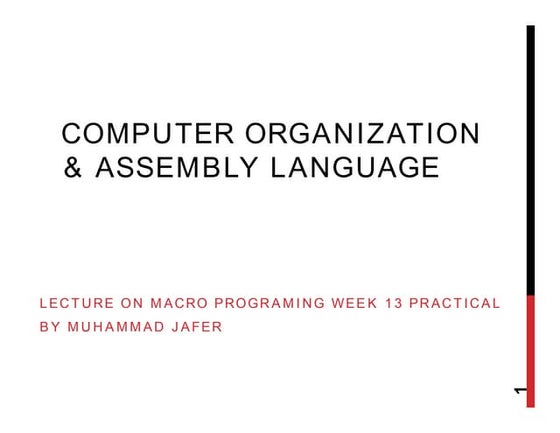 COMPUTER ORGANIZATION & ASSEMBLY LANGUAGE

LECTURE ON MACRO PROGRAMING WEEK 13 PRACTICAL
BY MUHAMMAD JAFER

1